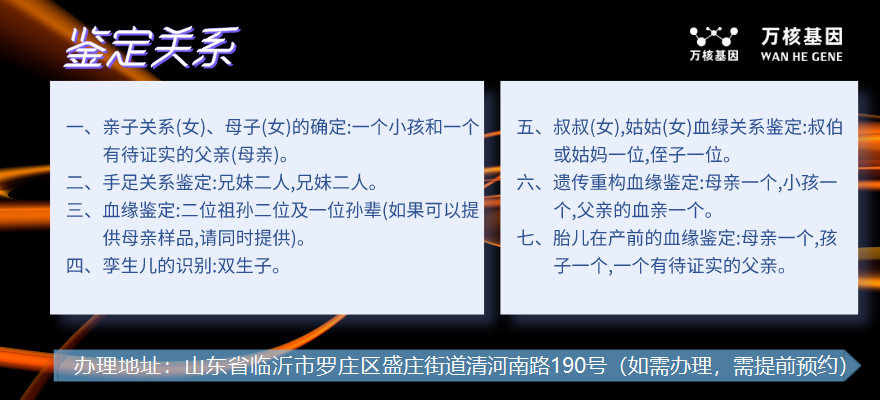 鉴定关系

万核基因 万核基因 WAN HE GENE

一、亲子关系(女)、母子(女)的确定:一个小孩和一个有待证实的父亲(母亲)。
二、手足关系鉴定:兄妹二人,兄妹二人。
三、血缘鉴定:二位祖孙二位及一位孙辈(如果可以提供母亲样品,请同时提供)。
四、孪生儿的识别:双生子。

五、叔叔(女),姑姑(女)血绿关系鉴定:叔伯或姑妈一位,侄子一位。
六、遗传重构血缘鉴定:母亲一个,小孩一个,父亲的血亲一个。
七、胎儿在产前的血缘鉴定:母亲一个,孩子一个,一个有待证实的父亲。

办理地址：山东省临沂市罗庄区盛庄街道清河南路190号（如需办理，需提前预约）